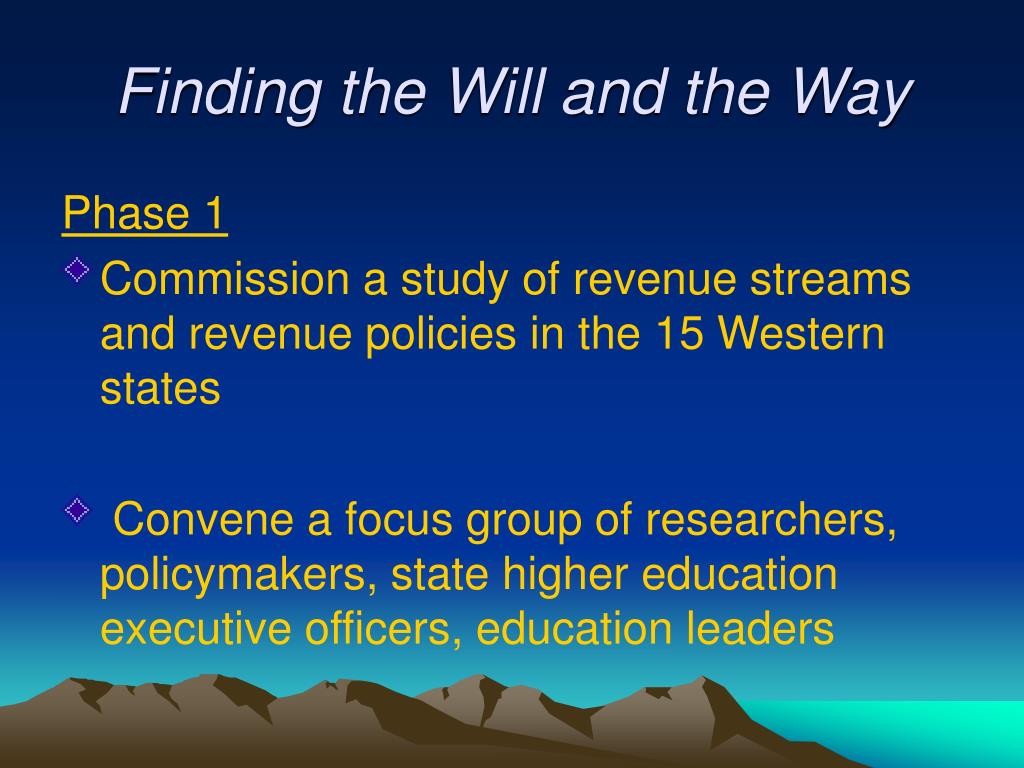 Finding the Will and the Way

Phase 1

Commission a study of revenue streams and revenue policies in the 15 Western states

Convene a focus group of researchers, policymakers, state higher education executive officers, education leaders